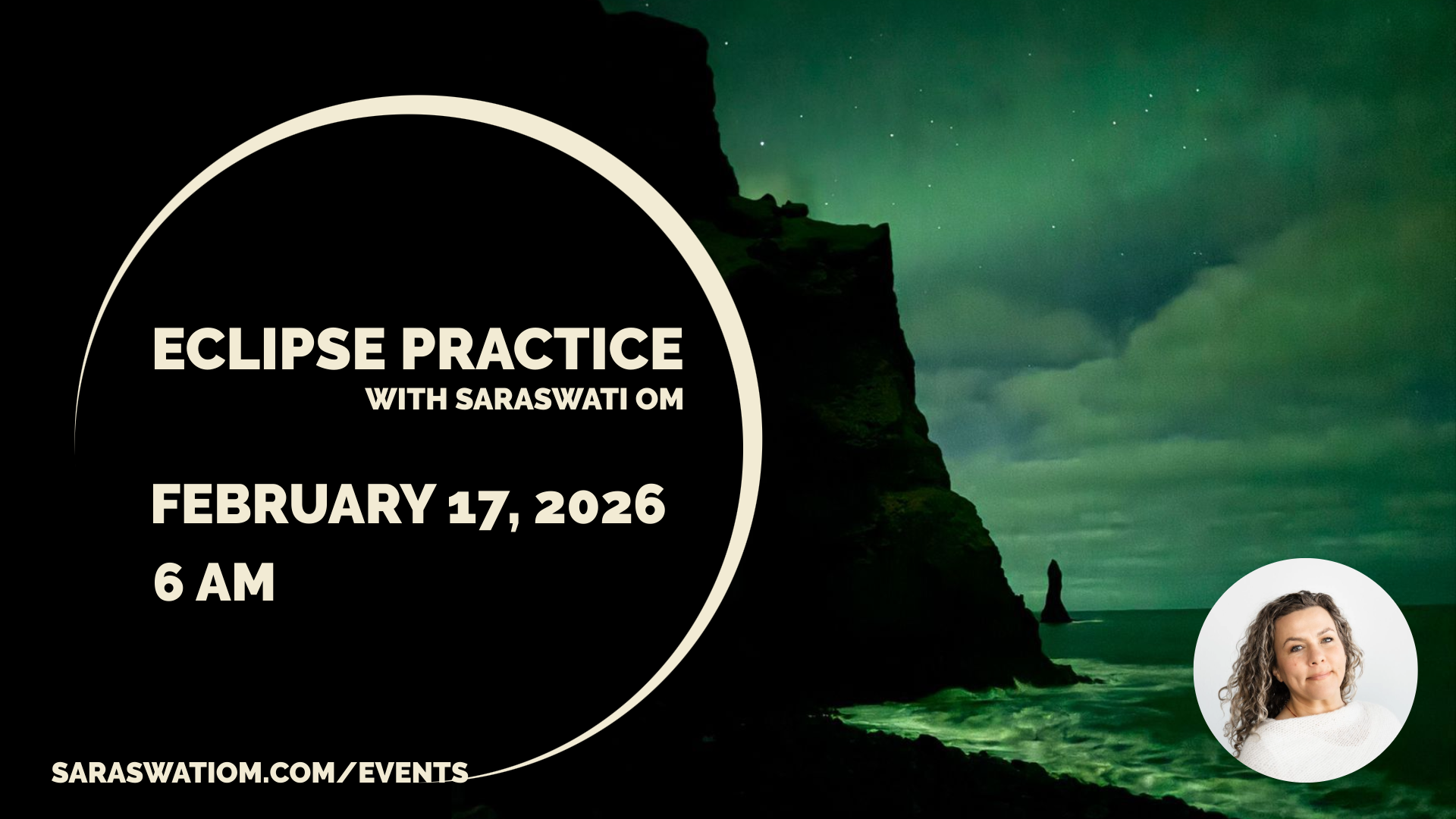 ECLIPSE PRACTICE
WITH SARASWATI OM

FEBRUARY 17, 2026
6 AM

SARASWATIOM.COM/EVENTS